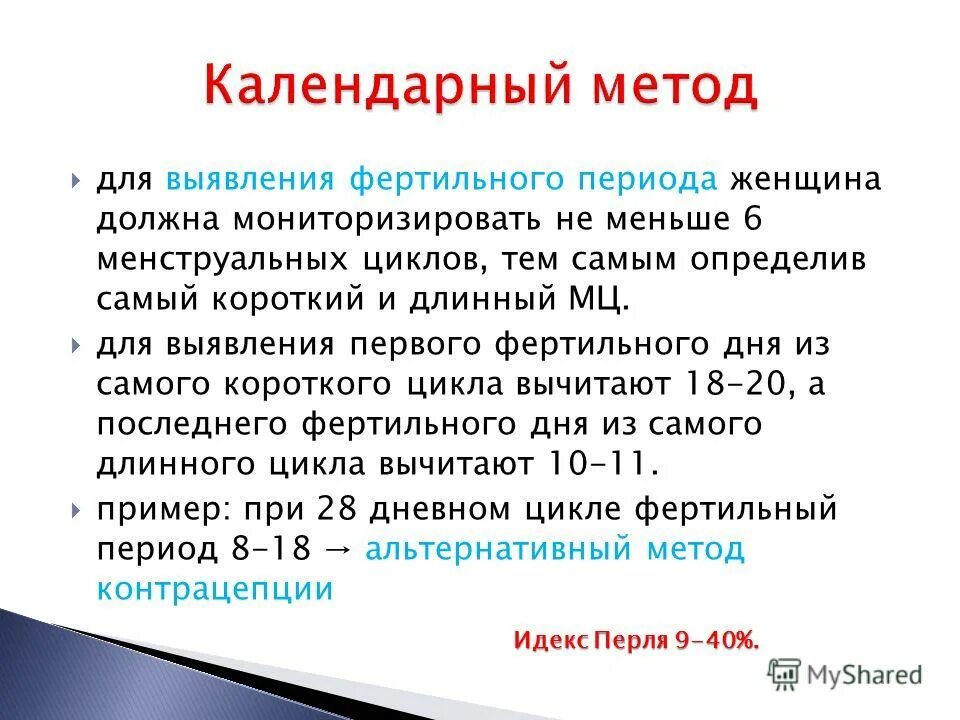 Календарный метод

для выявления фертильного периода женщина должна мониторизировать не меньше 6 менструальных циклов, тем самым определив самый короткий и длинный МЦ.

для выявления первого фертильного дня из самого короткого цикла вычитают 18-20, а последнего фертильного дня из самого длинного цикла вычитают 10-11.

пример: при 28 дневном цикле фертильный период 8-18 → альтернативный метод контрацепции

Идекс Перля 9-40%.

MyShared